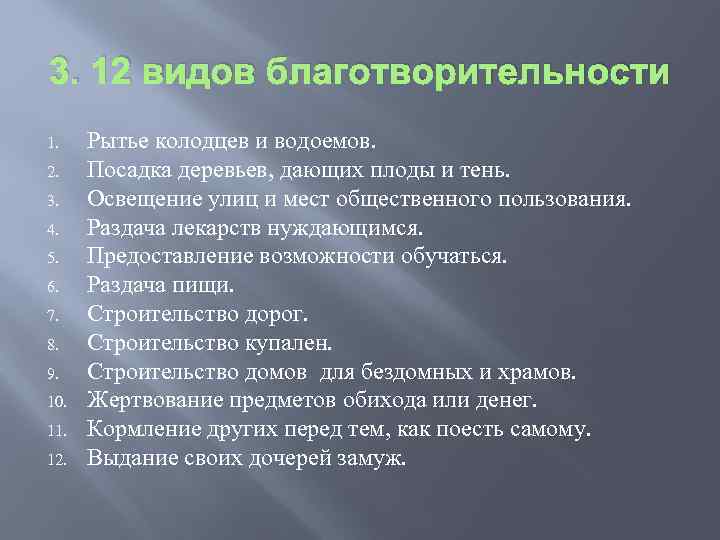 3. 12 видов благотворительности

1. Рытье колодцев и водоемов.
2. Посадка деревьев, дающих плоды и тень.
3. Освещение улиц и мест общественного пользования.
4. Раздача лекарств нуждающимся.
5. Предоставление возможности обучаться.
6. Раздача пищи.
7. Строительство дорог.
8. Строительство купален.
9. Строительство домов для бездомных и храмов.
10. Жертвование предметов обихода или денег.
11. Кормление других перед тем, как поесть самому.
12. Выдание своих дочерей замуж.